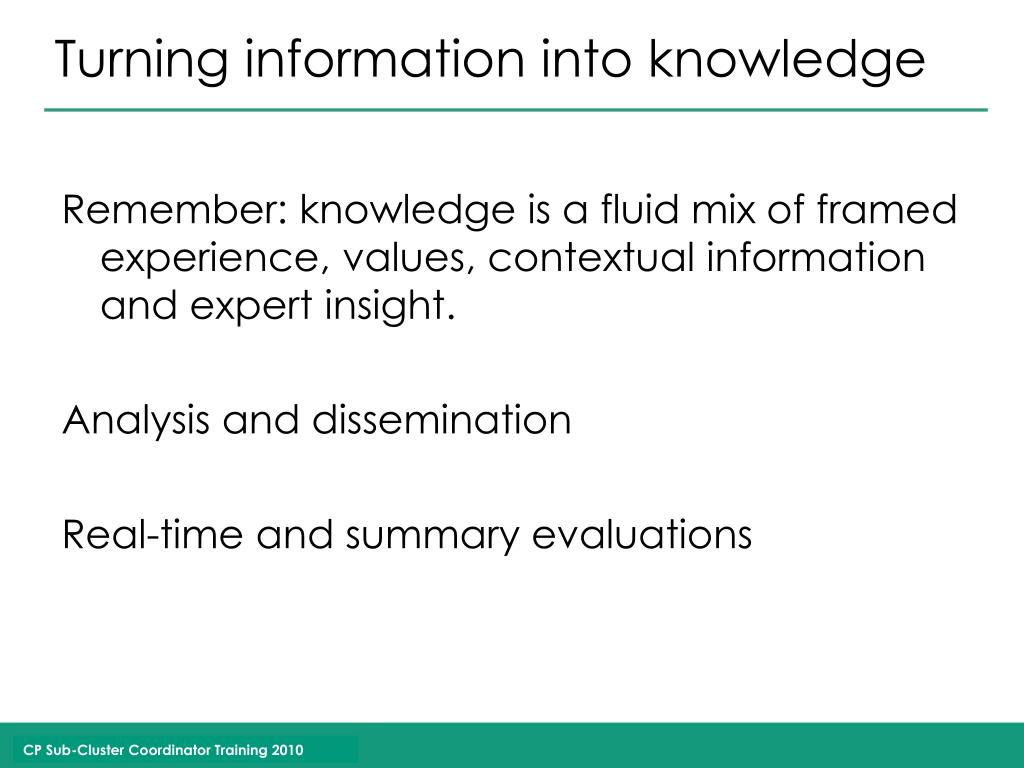 Turning information into knowledge

Remember: knowledge is a fluid mix of framed experience, values, contextual information and expert insight.

Analysis and dissemination

Real-time and summary evaluations

CP Sub-Cluster Coordinator Training 2010